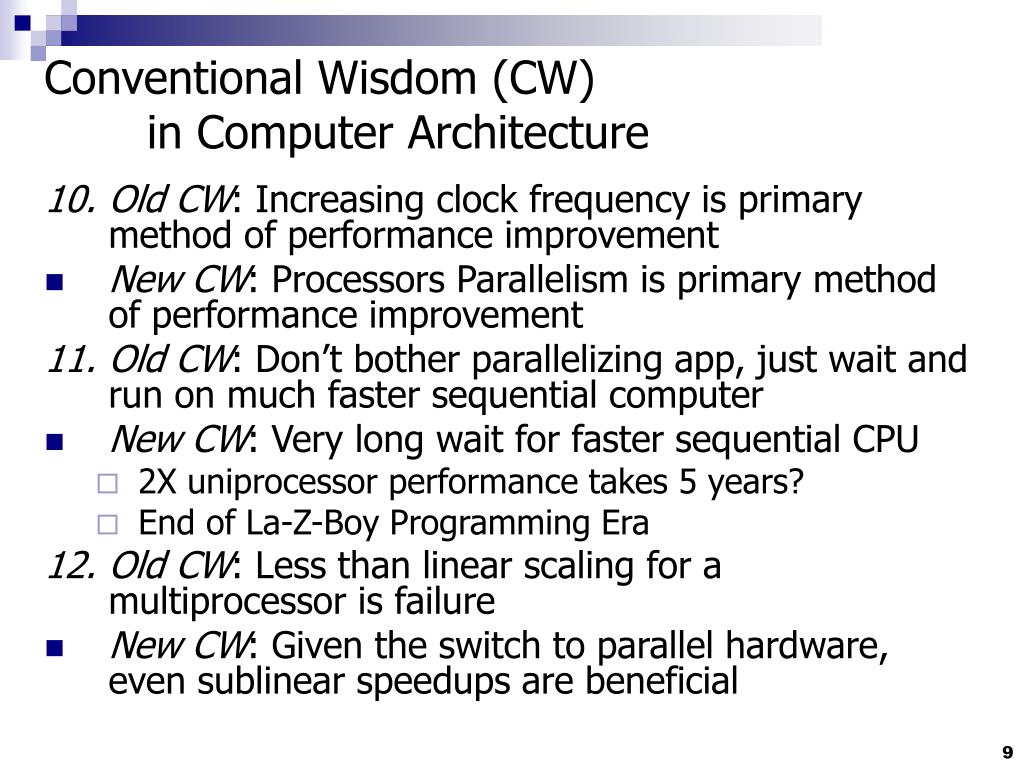 Conventional Wisdom (CW)
in Computer Architecture

10. Old CW: Increasing clock frequency is primary method of performance improvement

New CW: Processors Parallelism is primary method of performance improvement

11. Old CW: Don’t bother parallelizing app, just wait and run on much faster sequential computer

New CW: Very long wait for faster sequential CPU

2X uniprocessor performance takes 5 years?

End of La-Z-Boy Programming Era

12. Old CW: Less than linear scaling for a multiprocessor is failure

New CW: Given the switch to parallel hardware, even sublinear speedups are beneficial

9